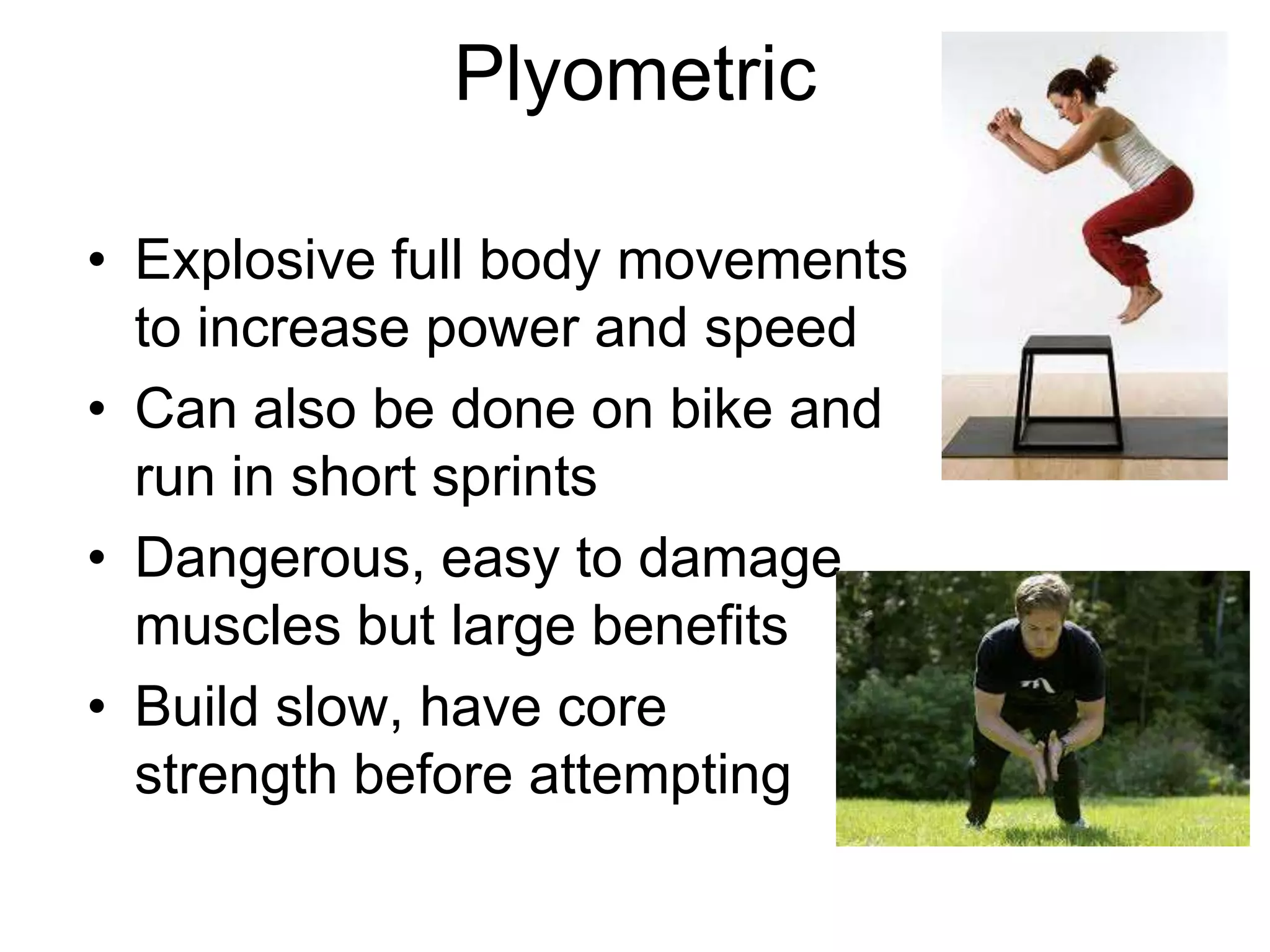 Plyometric

• Explosive full body movements to increase power and speed
• Can also be done on bike and run in short sprints
• Dangerous, easy to damage muscles but large benefits
• Build slow, have core strength before attempting